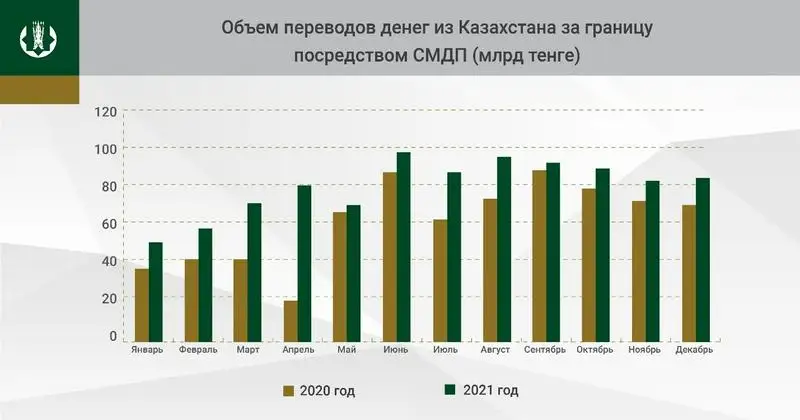 Объем переводов денег из Казахстана за границу посредством СМДП (млрд тенге)

120
100
80
60
40
20
0

Январь
Февраль
Март
Апрель
Май
Июнь
Июль
Август
Сентябрь
Октябрь
Ноябрь
Декабрь

2020 год
2021 год